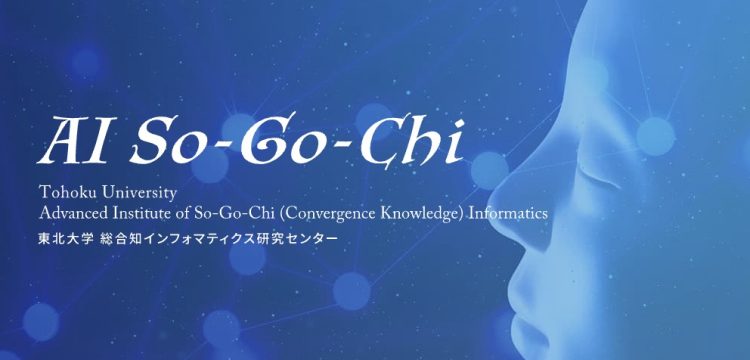 AI So-Go-Chi

Tohoku University
Advanced Institute of So-Go-Chi (Convergence Knowledge) Informatics
東北大学 総合知インフォマティクス研究センター